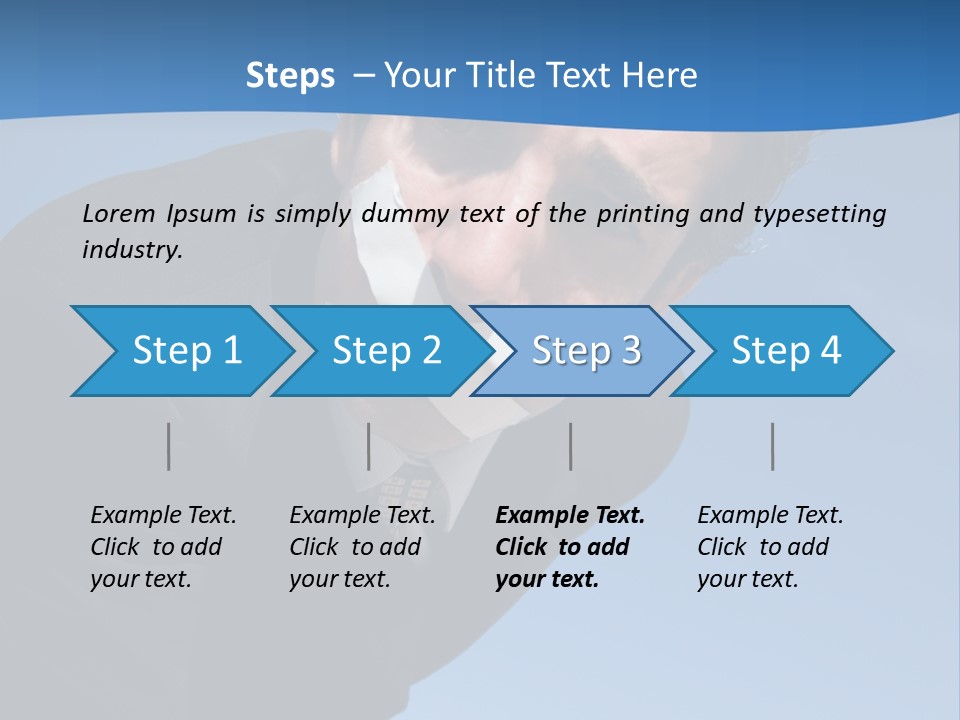 Steps – Your Title Text Here

Lorem Ipsum is simply dummy text of the printing and typesetting industry.

Step 1

Step 2

Step 3

Step 4

Example Text. Click to add your text.

Example Text. Click to add your text.

Example Text. Click to add your text.

Example Text. Click to add your text.